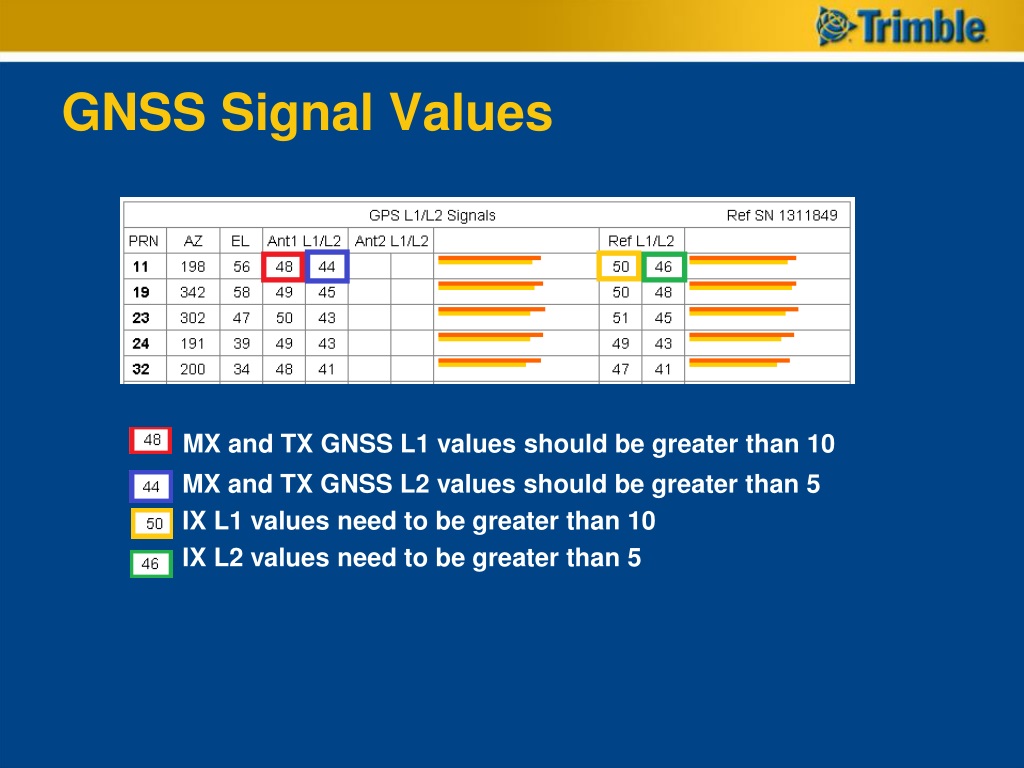 Trimble

GNSS Signal Values

GPS L1/L2 Signals    Ref SN 1311849

| PRN | AZ | EL | Ant1 L1/L2 | | Ant2 L1/L2 | | | Ref L1/L2 | | |
|---|---|---|---|---|---|---|---|---|---|---|
| 11 | 198 | 56 | 48 | 44 | | | | 50 | 46 | |
| 19 | 342 | 58 | 49 | 45 | | | | 50 | 48 | |
| 23 | 302 | 47 | 50 | 43 | | | | 51 | 45 | |
| 24 | 191 | 39 | 49 | 43 | | | | 49 | 43 | |
| 32 | 200 | 34 | 48 | 41 | | | | 47 | 41 | |

48 MX and TX GNSS L1 values should be greater than 10

44 MX and TX GNSS L2 values should be greater than 5

50 IX L1 values need to be greater than 10

46 IX L2 values need to be greater than 5